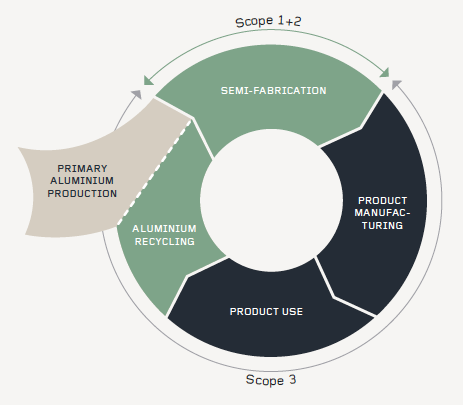 Scope 1+2

SEMI-FABRICATION

PRIMARY ALUMINIUM PRODUCTION

PRODUCT MANUFACTURING

ALUMINIUM RECYCLING

PRODUCT USE

Scope 3